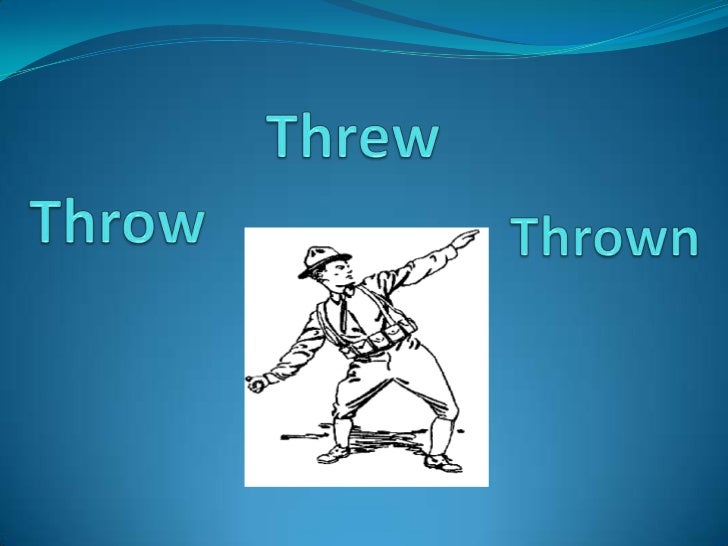 Threw

Throw

Thrown